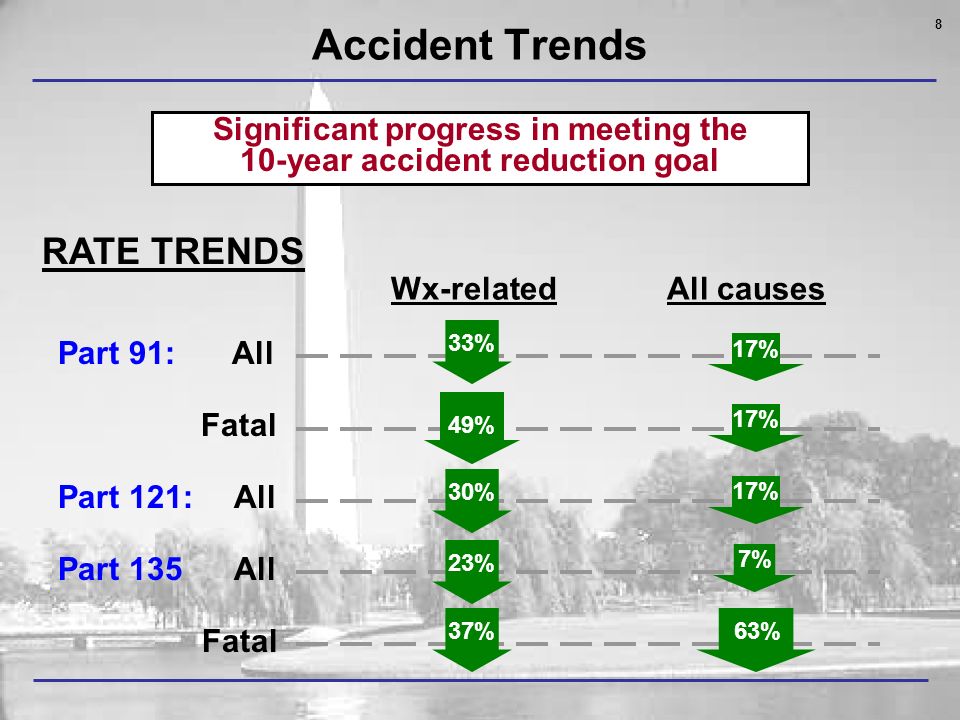 8

Accident Trends

Significant progress in meeting the 10-year accident reduction goal

RATE TRENDS

| | | Wx-related | All causes |
|---|---|---|---|
| Part 91: | All | 33% | 17% |
| | Fatal | 49% | 17% |
| Part 121: | All | 30% | 17% |
| Part 135 | All | 23% | 7% |
| | Fatal | 37% | 63% |